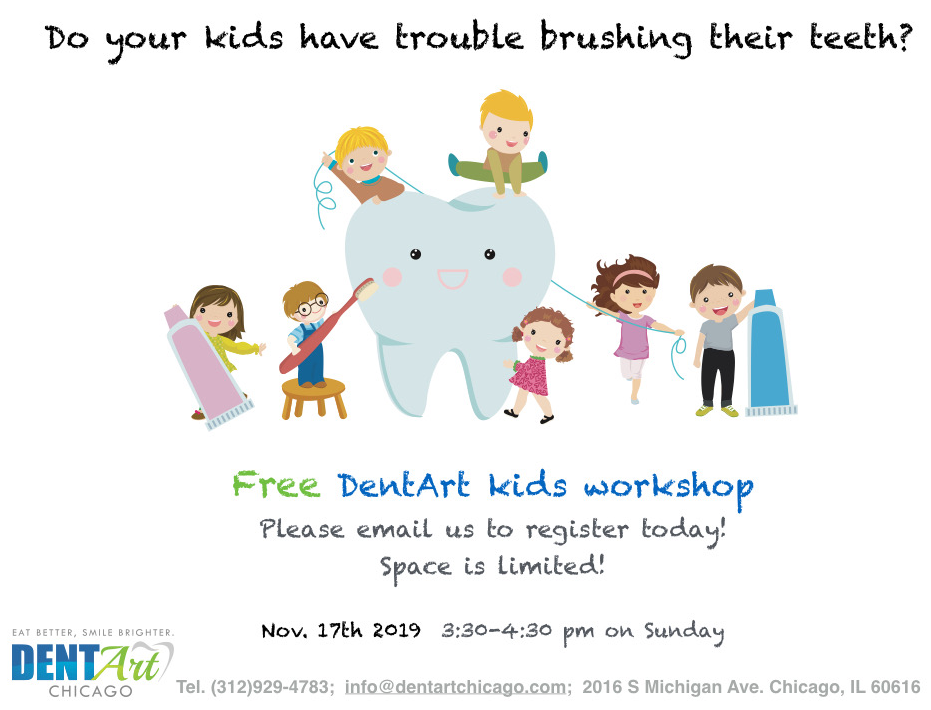 Do your kids have trouble brushing their teeth?

Free DentArt kids workshop
Please email us to register today!
Space is limited!

Nov. 17th 2019 3:30-4:30 pm on Sunday

EAT BETTER, SMILE BRIGHTER.
DENTArt
CHICAGO

Tel. (312)929-4783; info@dentartchicago.com; 2016 S Michigan Ave. Chicago, IL 60616